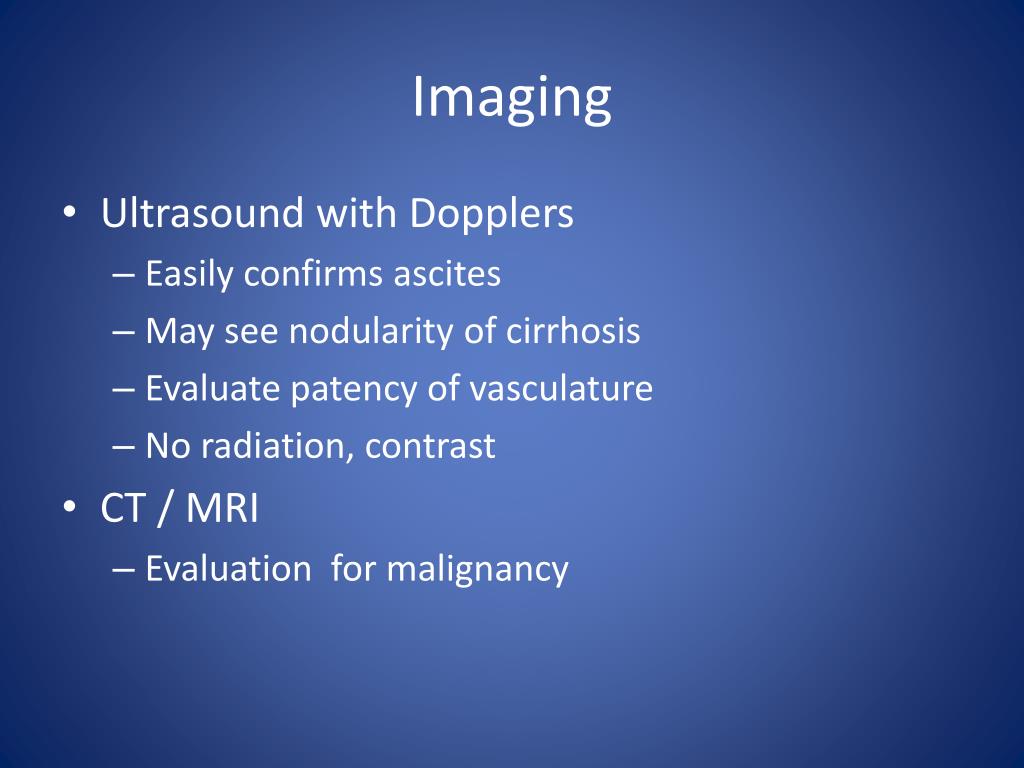 Imaging

• Ultrasound with Dopplers
– Easily confirms ascites
– May see nodularity of cirrhosis
– Evaluate patency of vasculature
– No radiation, contrast
• CT / MRI
– Evaluation for malignancy